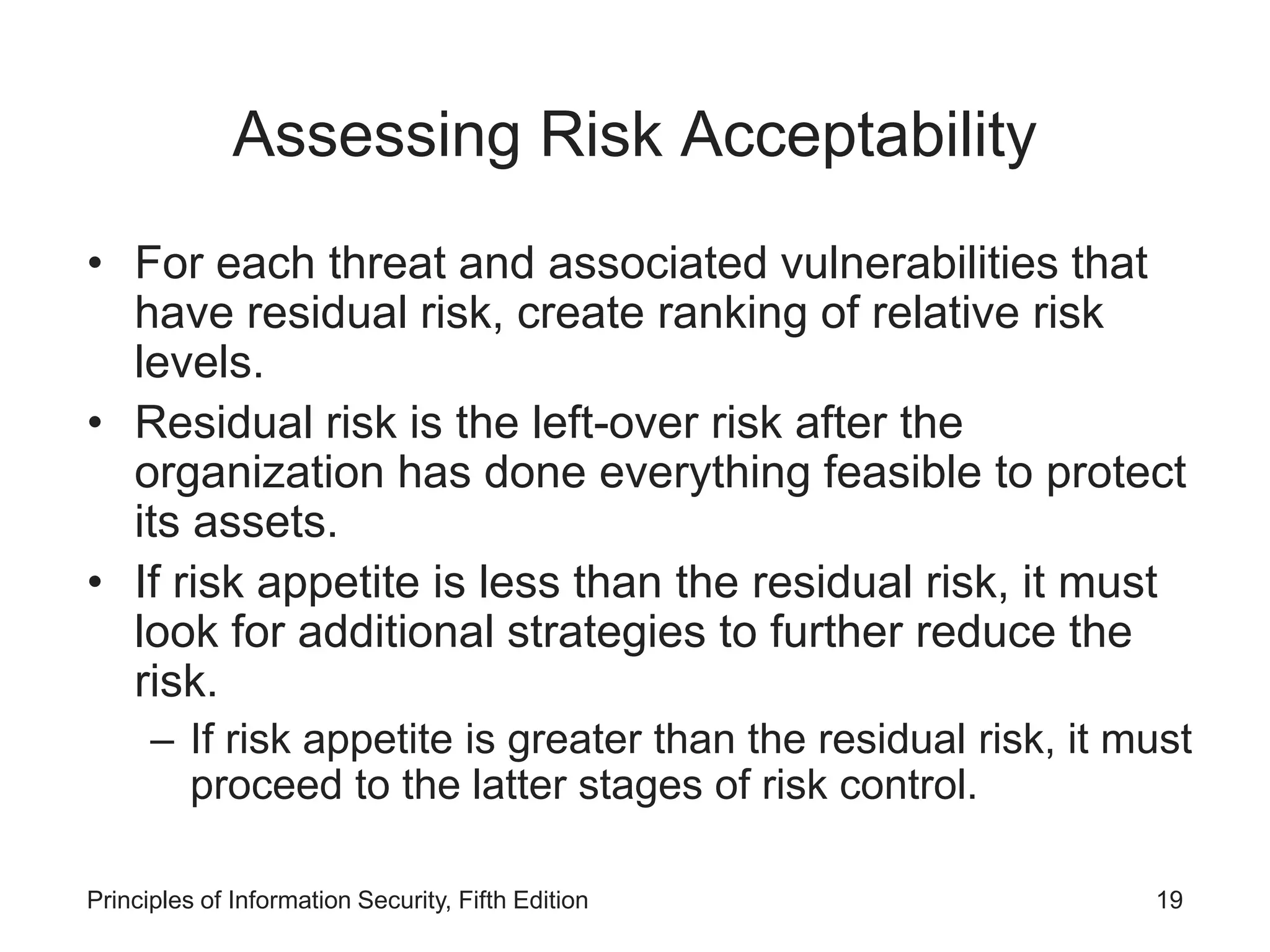 Assessing Risk Acceptability

• For each threat and associated vulnerabilities that have residual risk, create ranking of relative risk levels.

• Residual risk is the left-over risk after the organization has done everything feasible to protect its assets.

• If risk appetite is less than the residual risk, it must look for additional strategies to further reduce the risk.

– If risk appetite is greater than the residual risk, it must proceed to the latter stages of risk control.

Principles of Information Security, Fifth Edition

19